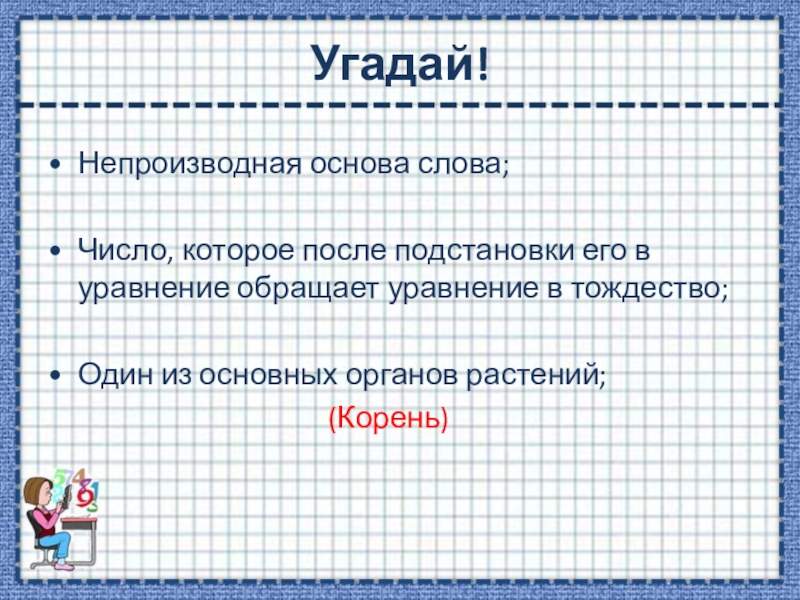 Угадай!

• Непроизводная основа слова;

• Число, которое после подстановки его в уравнение обращает уравнение в тождество;

• Один из основных органов растений;

(Корень)